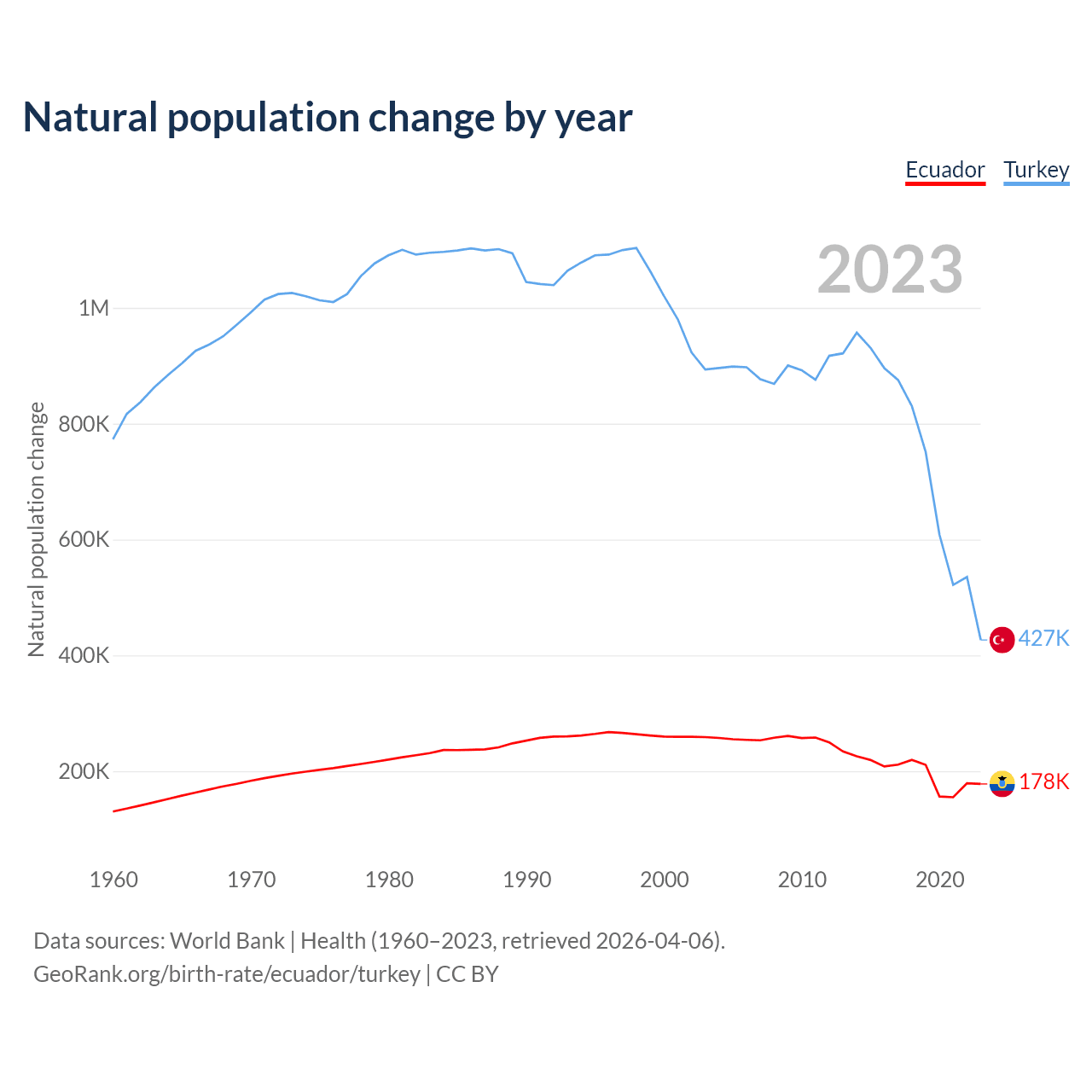 Natural population change by year

Ecuador Turkey

2023

Natural population change

1M
800K
600K
400K
200K

427K
178K

1960 1970 1980 1990 2000 2010 2020

Data sources: World Bank | Health (1960–2023, retrieved 2026-04-06).
GeoRank.org/birth-rate/ecuador/turkey | CC BY